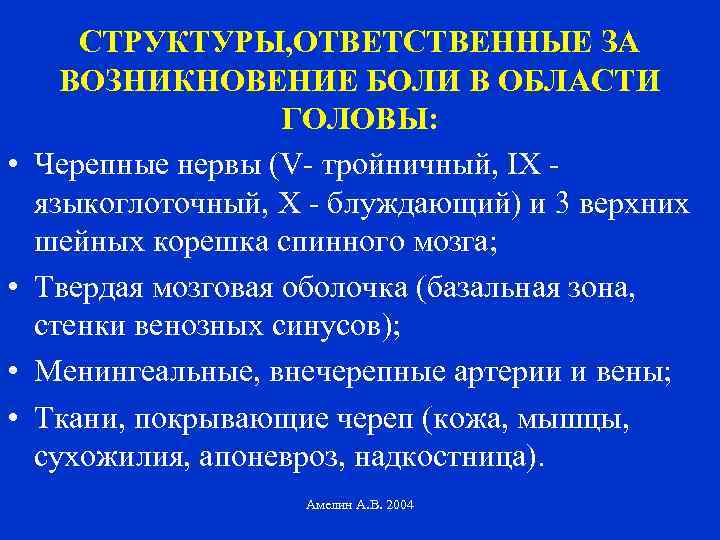 СТРУКТУРЫ,ОТВЕТСТВЕННЫЕ ЗА ВОЗНИКНОВЕНИЕ БОЛИ В ОБЛАСТИ ГОЛОВЫ:

• Черепные нервы (V- тройничный, IX - языкоглоточный, X - блуждающий) и 3 верхних шейных корешка спинного мозга;

• Твердая мозговая оболочка (базальная зона, стенки венозных синусов);

• Менингеальные, внечерепные артерии и вены;

• Ткани, покрывающие череп (кожа, мышцы, сухожилия, апоневроз, надкостница).

Амелин А.В. 2004